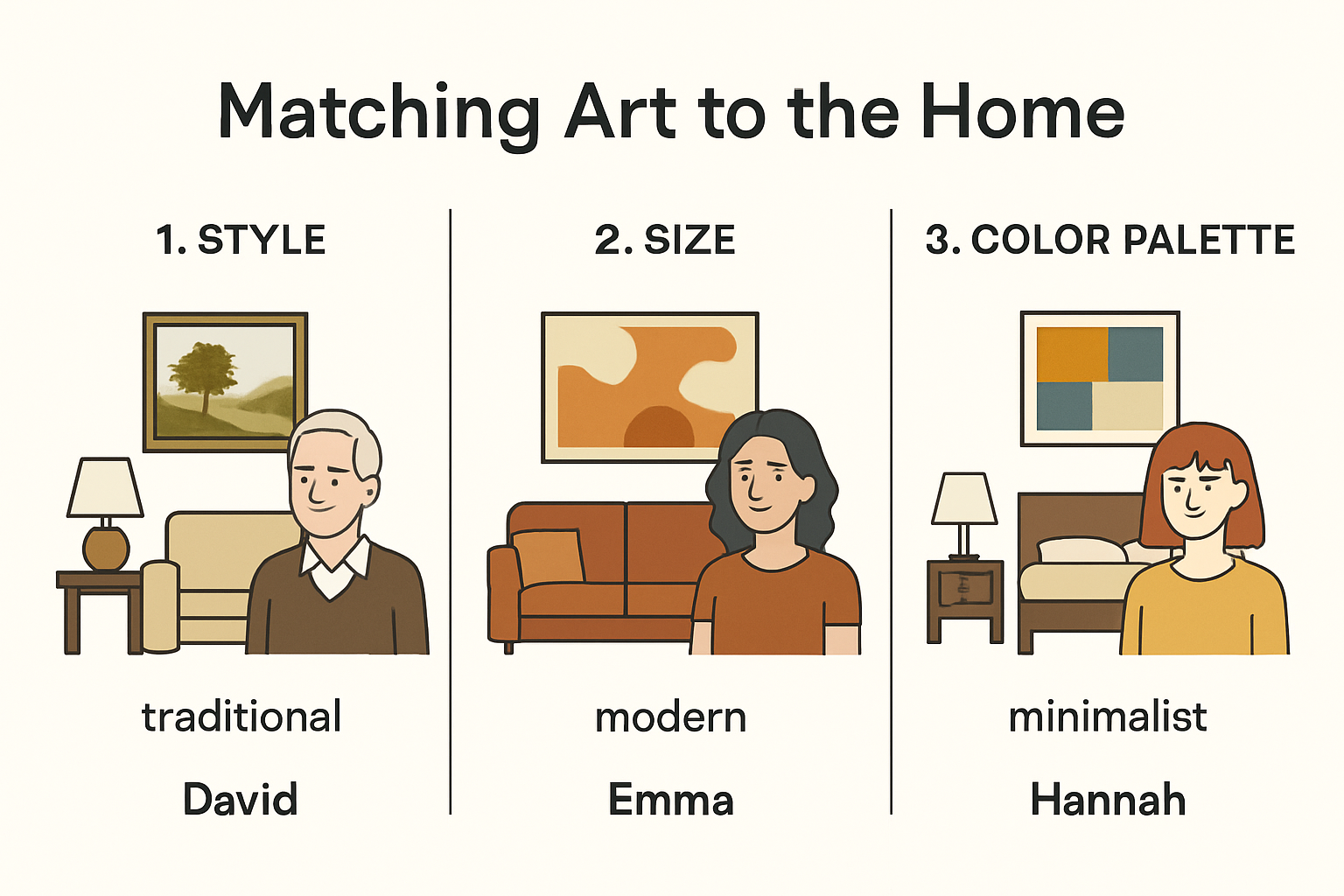 Matching Art to the Home

1. STYLE

traditional

David

2. SIZE

modern

Emma

3. COLOR PALETTE

minimalist

Hannah